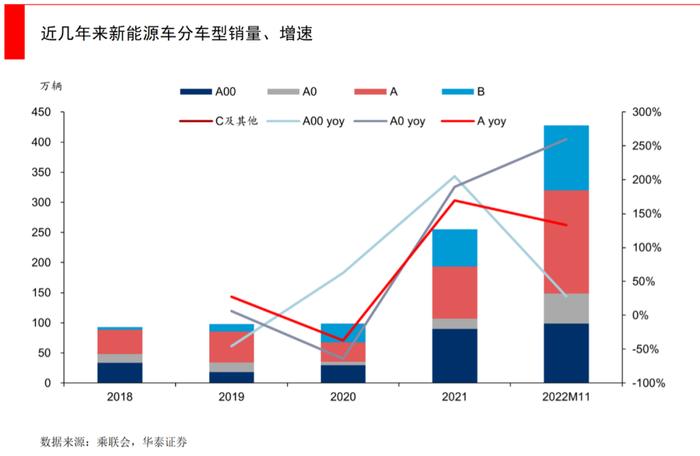 近几年来新能源车分车型销量、增速

万辆

A00
A0
A
B
C及其他
A00 yoy
A0 yoy
A yoy

450
400
350
300
250
200
150
100
50
0

300%
250%
200%
150%
100%
50%
0%
-50%
-100%

2018
2019
2020
2021
2022M11

数据来源：乘联会，华泰证券